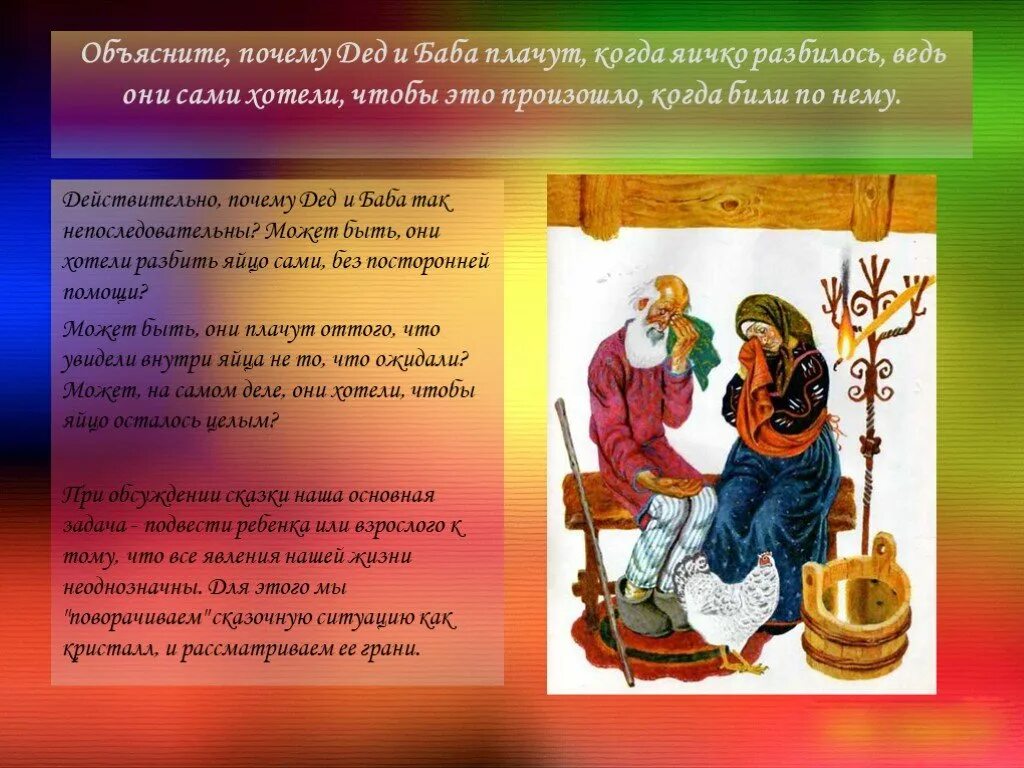 Объясните, почему Дед и Баба плачут, когда яичко разбилось, ведь они сами хотели, чтобы это произошло, когда били по нему.

Действительно, почему Дед и Баба так непоследовательны? Может быть, они хотели разбить яйцо сами, без посторонней помощи?

Может быть, они плачут оттого, что увидели внутри яйца не то, что ожидали? Может, на самом деле, они хотели, чтобы яйцо осталось целым?

При обсуждении сказки наша основная задача - подвести ребенка или взрослого к тому, что все явления нашей жизни неоднозначны. Для этого мы "поворачиваем" сказочную ситуацию как кристалл, и рассматриваем ее грани.